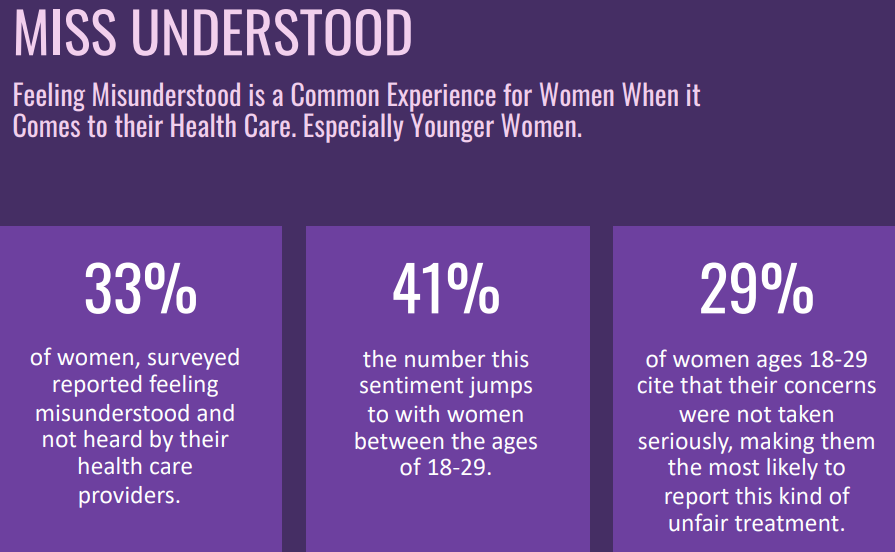 MISS UNDERSTOOD

Feeling Misunderstood is a Common Experience for Women When it Comes to their Health Care. Especially Younger Women.

33%

of women, surveyed reported feeling misunderstood and not heard by their health care providers.

41%

the number this sentiment jumps to with women between the ages of 18-29.

29%

of women ages 18-29 cite that their concerns were not taken seriously, making them the most likely to report this kind of unfair treatment.